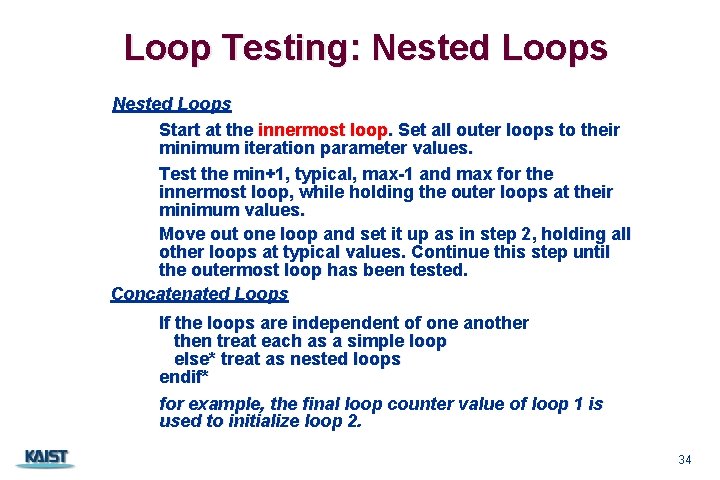 Loop Testing: Nested Loops

Nested Loops

Start at the innermost loop. Set all outer loops to their minimum iteration parameter values.

Test the min+1, typical, max-1 and max for the innermost loop, while holding the outer loops at their minimum values.

Move out one loop and set it up as in step 2, holding all other loops at typical values. Continue this step until the outermost loop has been tested.

Concatenated Loops

If the loops are independent of one another
then treat each as a simple loop
else* treat as nested loops
endif*

for example, the final loop counter value of loop 1 is used to initialize loop 2.

KAIST

34